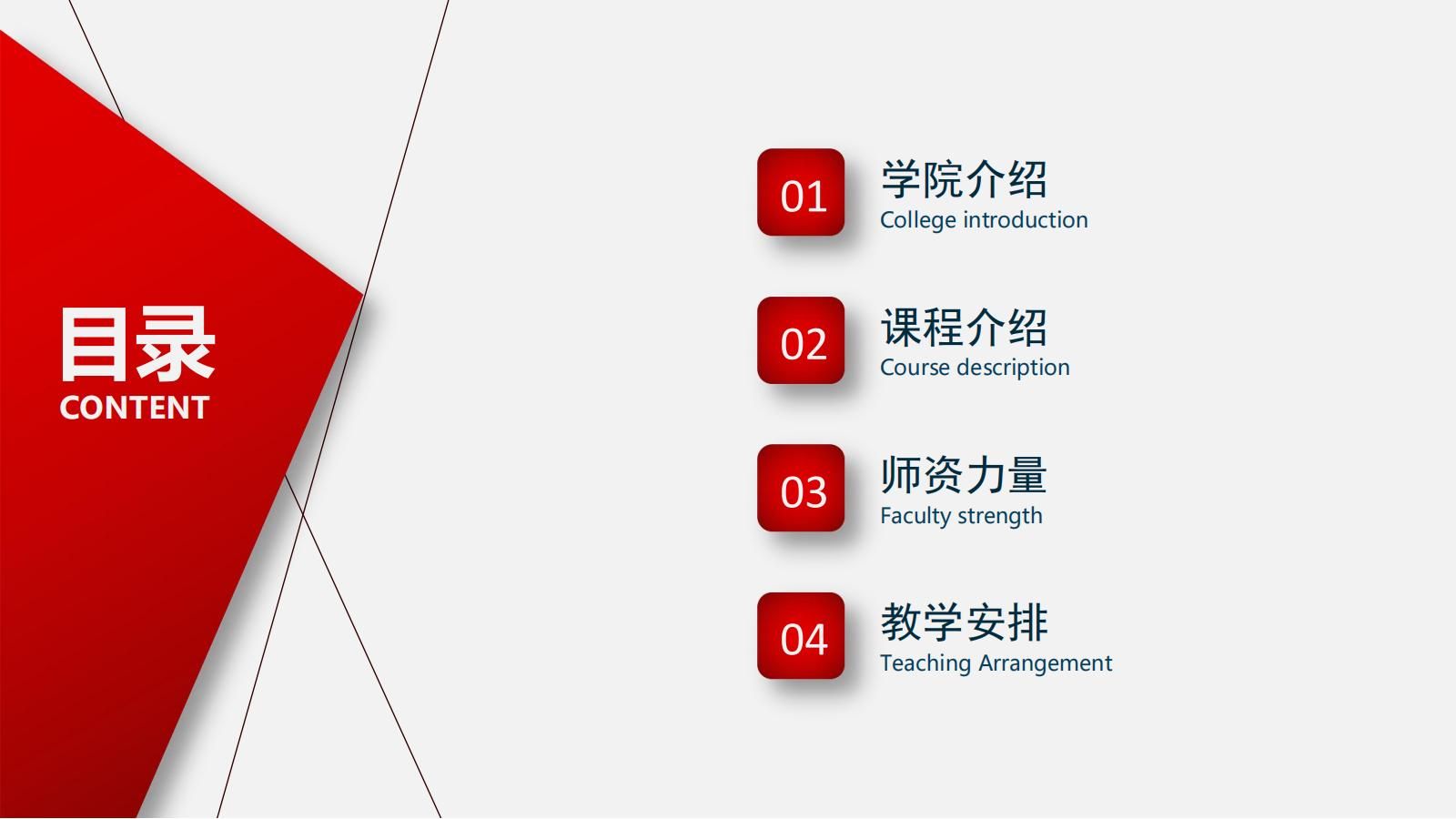 目录
CONTENT

01
学院介绍
College introduction

02
课程介绍
Course description

03
师资力量
Faculty strength

04
教学安排
Teaching Arrangement